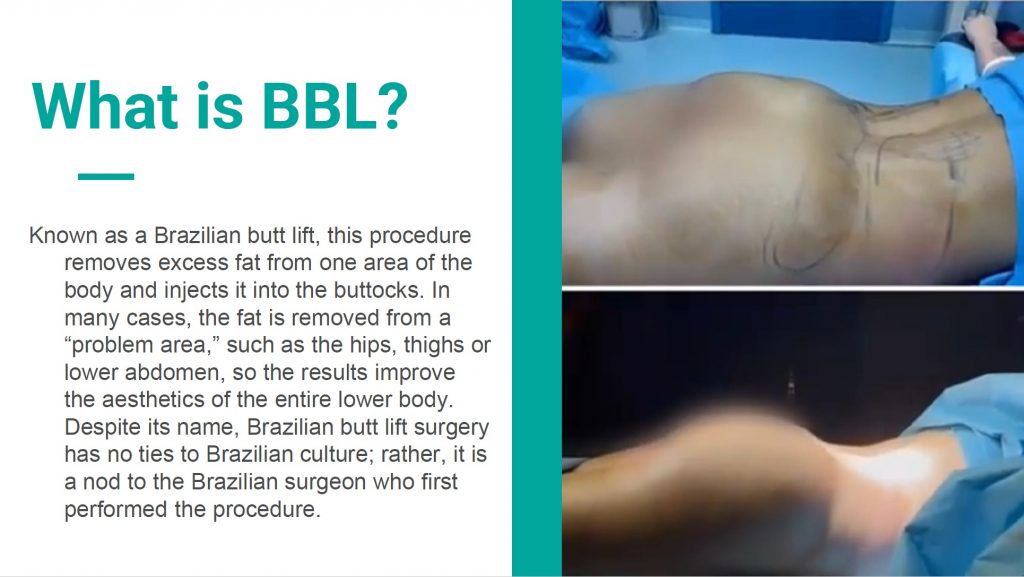 What is BBL?

Known as a Brazilian butt lift, this procedure removes excess fat from one area of the body and injects it into the buttocks. In many cases, the fat is removed from a “problem area,” such as the hips, thighs or lower abdomen, so the results improve the aesthetics of the entire lower body. Despite its name, Brazilian butt lift surgery has no ties to Brazilian culture; rather, it is a nod to the Brazilian surgeon who first performed the procedure.